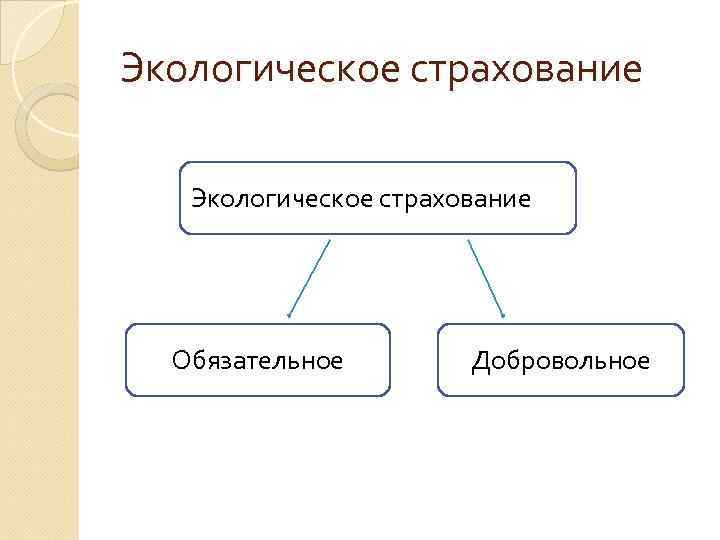 Экологическое страхование

Экологическое страхование

Обязательное

Добровольное